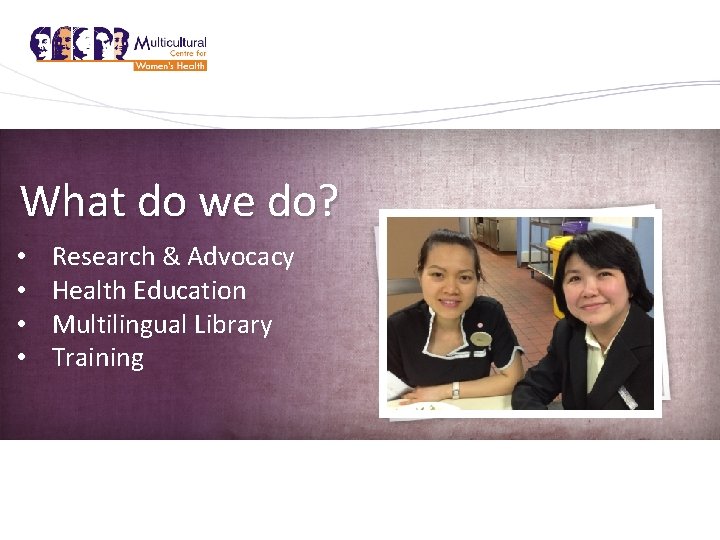 Multicultural
Centre for
Women's Health

What do we do?

• Research & Advocacy
• Health Education
• Multilingual Library
• Training